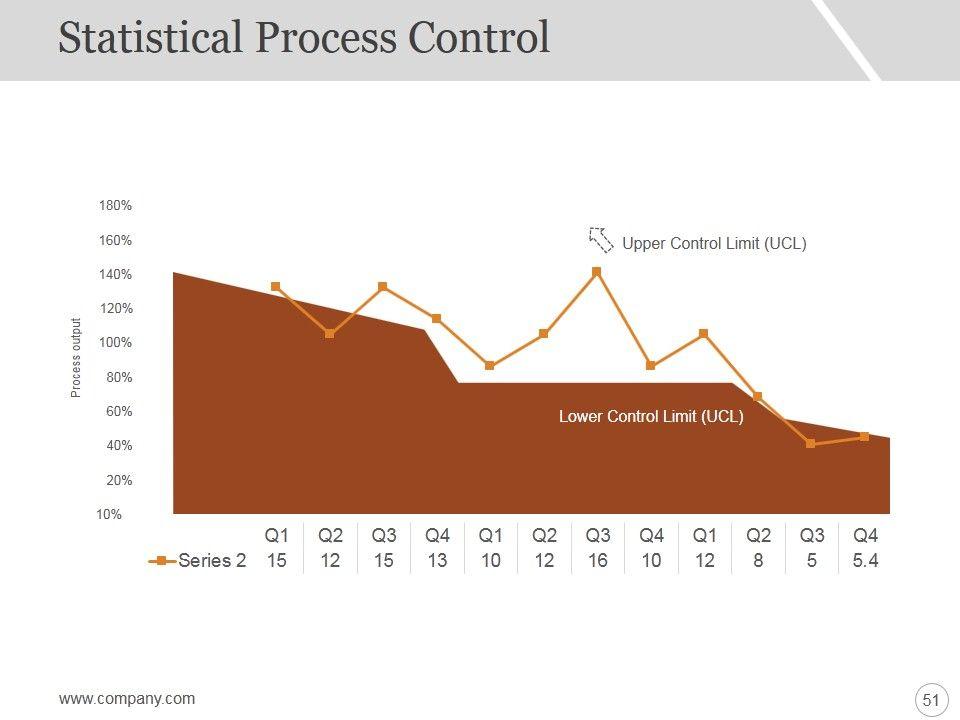 Statistical Process Control

180%
160%
140%
120%
100%
80%
60%
40%
20%
10%

Process output

Upper Control Limit (UCL)

Lower Control Limit (UCL)

| | Q1 | Q2 | Q3 | Q4 | Q1 | Q2 | Q3 | Q4 | Q1 | Q2 | Q3 | Q4 |
|---|---|---|---|---|---|---|---|---|---|---|---|---|
| Series 2 | 15 | 12 | 15 | 13 | 10 | 12 | 16 | 10 | 12 | 8 | 5 | 5.4 |

www.company.com

51